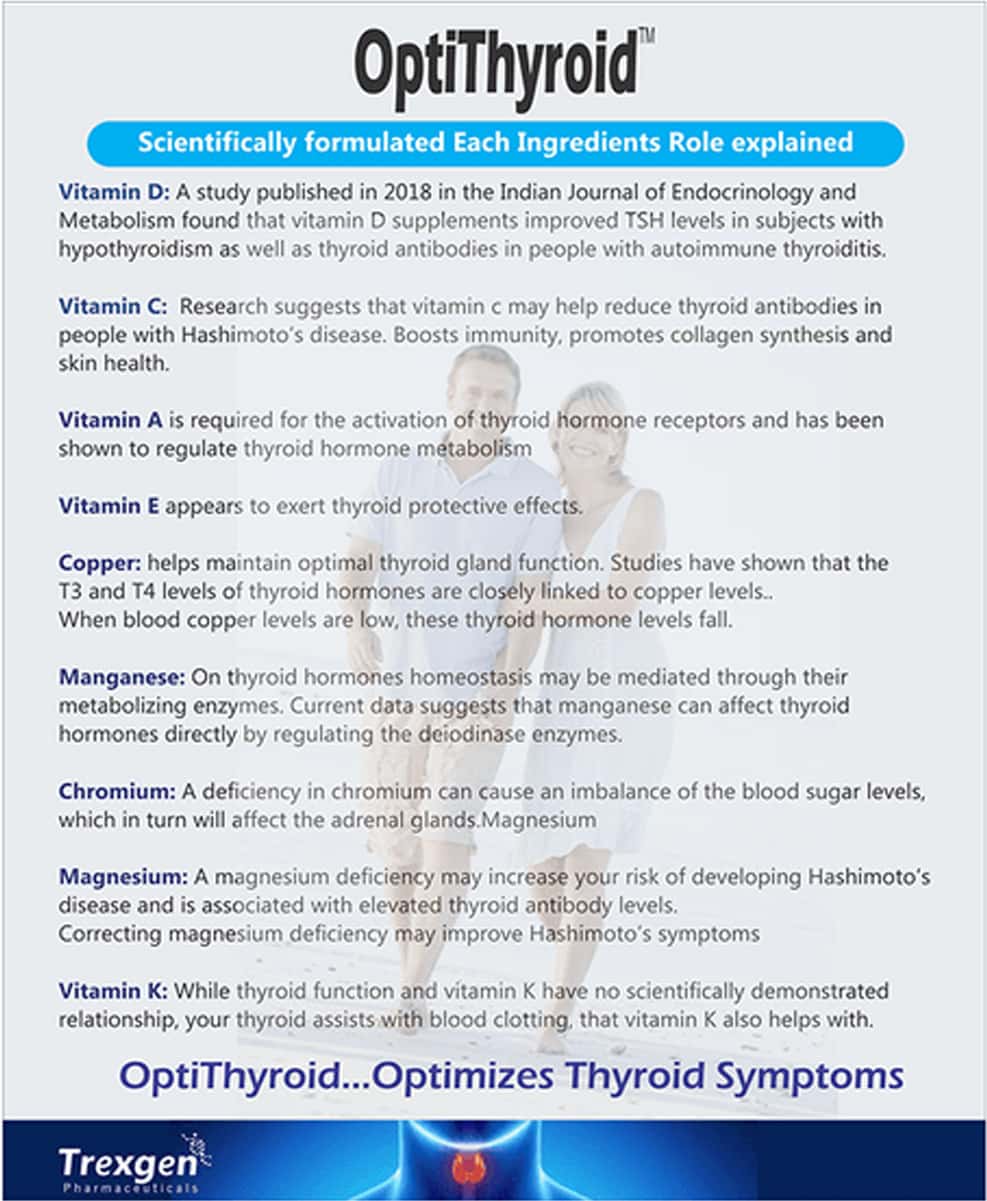 OptiThyroid™

Scientifically formulated Each Ingredients Role explained

Vitamin D: A study published in 2018 in the Indian Journal of Endocrinology and Metabolism found that vitamin D supplements improved TSH levels in subjects with hypothyroidism as well as thyroid antibodies in people with autoimmune thyroiditis.

Vitamin C: Research suggests that vitamin c may help reduce thyroid antibodies in people with Hashimoto's disease. Boosts immunity, promotes collagen synthesis and skin health.

Vitamin A is required for the activation of thyroid hormone receptors and has been shown to regulate thyroid hormone metabolism

Vitamin E appears to exert thyroid protective effects.

Copper: helps maintain optimal thyroid gland function. Studies have shown that the T3 and T4 levels of thyroid hormones are closely linked to copper levels..
When blood copper levels are low, these thyroid hormone levels fall.

Manganese: On thyroid hormones homeostasis may be mediated through their metabolizing enzymes. Current data suggests that manganese can affect thyroid hormones directly by regulating the deiodinase enzymes.

Chromium: A deficiency in chromium can cause an imbalance of the blood sugar levels, which in turn will affect the adrenal glands.Magnesium

Magnesium: A magnesium deficiency may increase your risk of developing Hashimoto's disease and is associated with elevated thyroid antibody levels.
Correcting magnesium deficiency may improve Hashimoto's symptoms

Vitamin K: While thyroid function and vitamin K have no scientifically demonstrated relationship, your thyroid assists with blood clotting, that vitamin K also helps with.

OptiThyroid...Optimizes Thyroid Symptoms

Trexgen
Pharmaceuticals